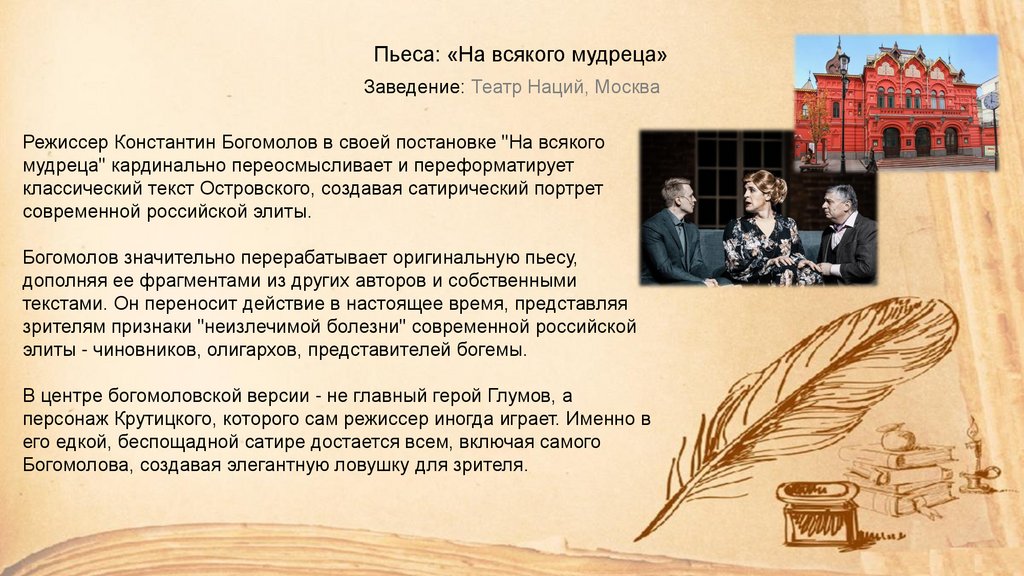 Пьеса: «На всякого мудреца»

Заведение: Театр Наций, Москва

Режиссер Константин Богомолов в своей постановке "На всякого мудреца" кардинально переосмысливает и переформатирует классический текст Островского, создавая сатирический портрет современной российской элиты.

Богомолов значительно перерабатывает оригинальную пьесу, дополняя ее фрагментами из других авторов и собственными текстами. Он переносит действие в настоящее время, представляя зрителям признаки "неизлечимой болезни" современной российской элиты - чиновников, олигархов, представителей богемы.

В центре богомоловской версии - не главный герой Глумов, а персонаж Крутицкого, которого сам режиссер иногда играет. Именно в его едкой, беспощадной сатире достается всем, включая самого Богомолова, создавая элегантную ловушку для зрителя.